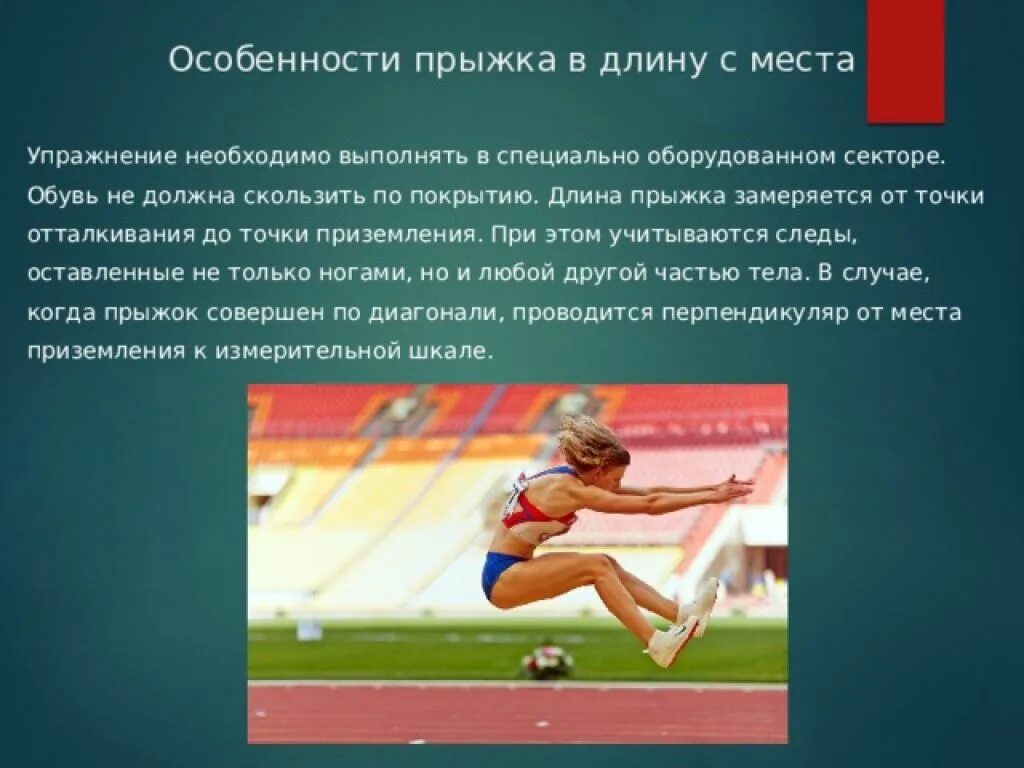 Особенности прыжка в длину с места

Упражнение необходимо выполнять в специально оборудованном секторе. Обувь не должна скользить по покрытию. Длина прыжка замеряется от точки отталкивания до точки приземления. При этом учитываются следы, оставленные не только ногами, но и любой другой частью тела. В случае, когда прыжок совершен по диагонали, проводится перпендикуляр от места приземления к измерительной шкале.